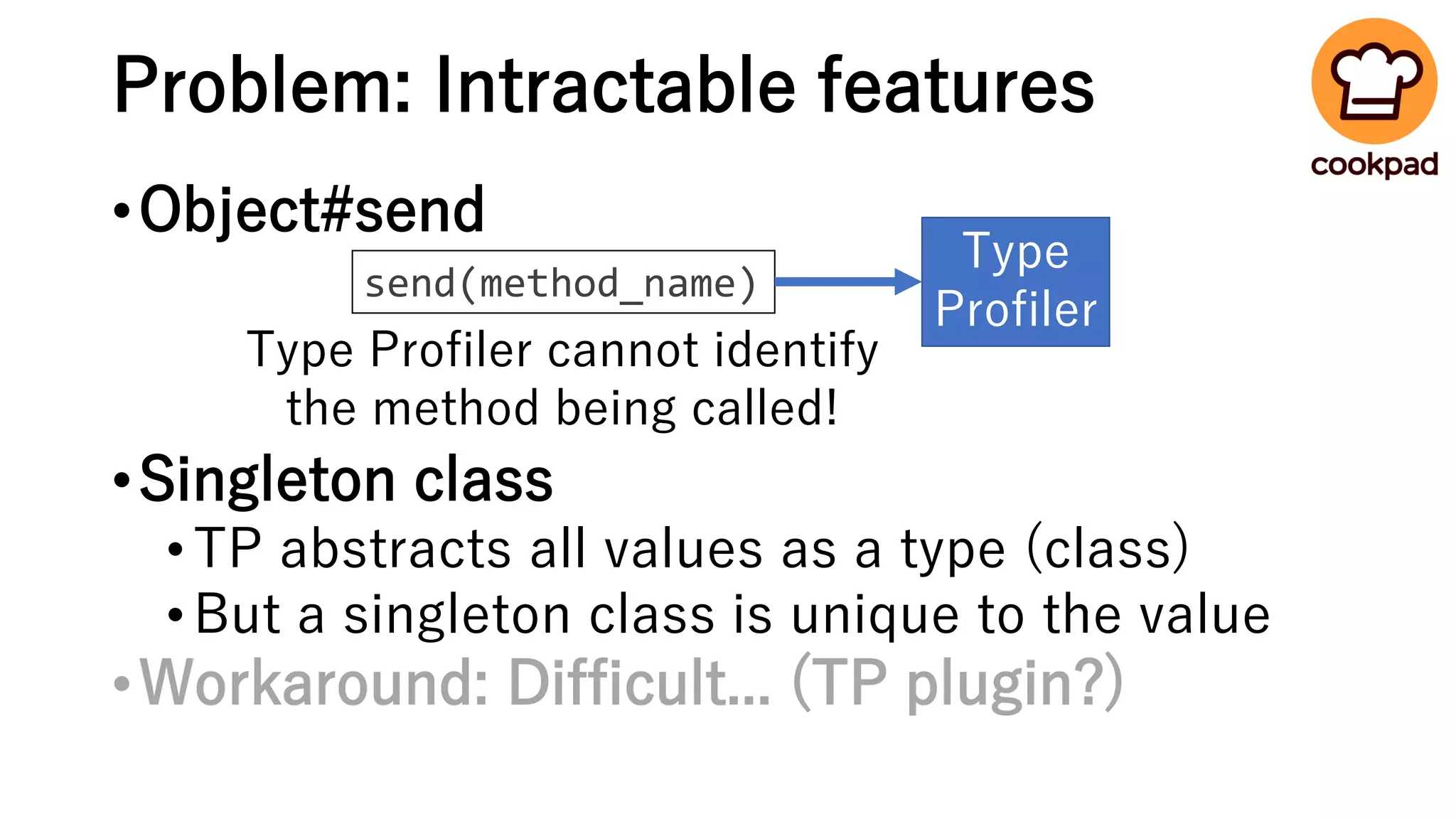 Problem: Intractable features

cookpad

• Object#send

send(method_name)

Type Profiler

Type Profiler cannot identify the method being called!

• Singleton class
  • TP abstracts all values as a type (class)
  • But a singleton class is unique to the value
• Workaround: Difficult... (TP plugin?)